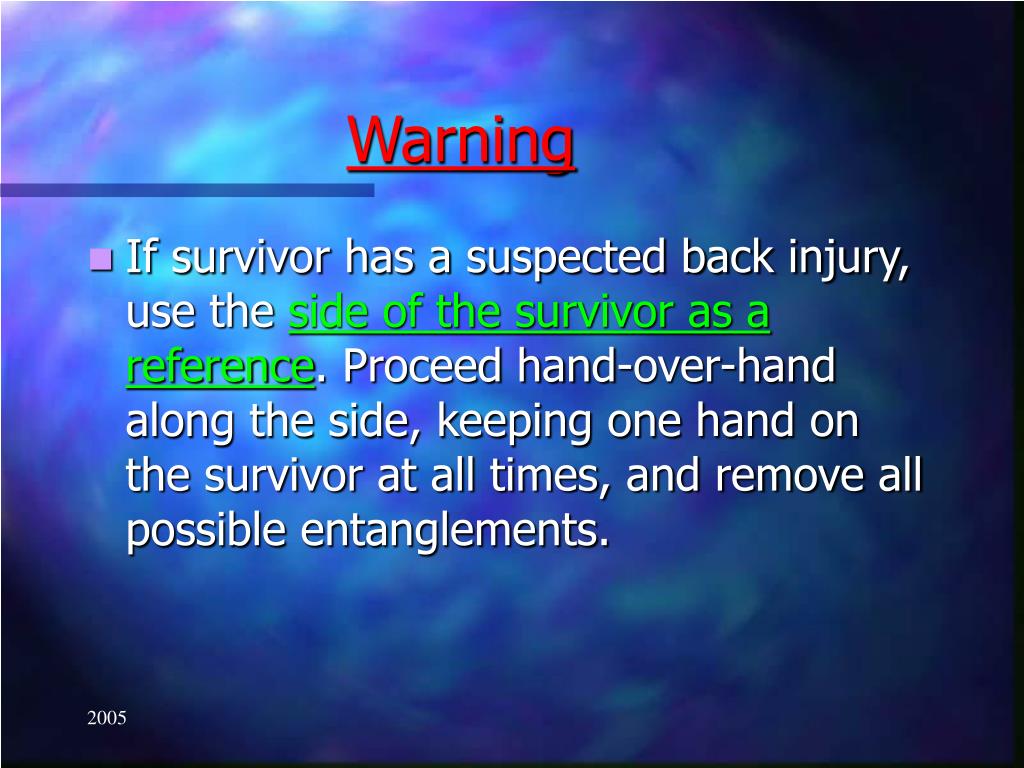 Warning

If survivor has a suspected back injury, use the side of the survivor as a reference. Proceed hand-over-hand along the side, keeping one hand on the survivor at all times, and remove all possible entanglements.

2005